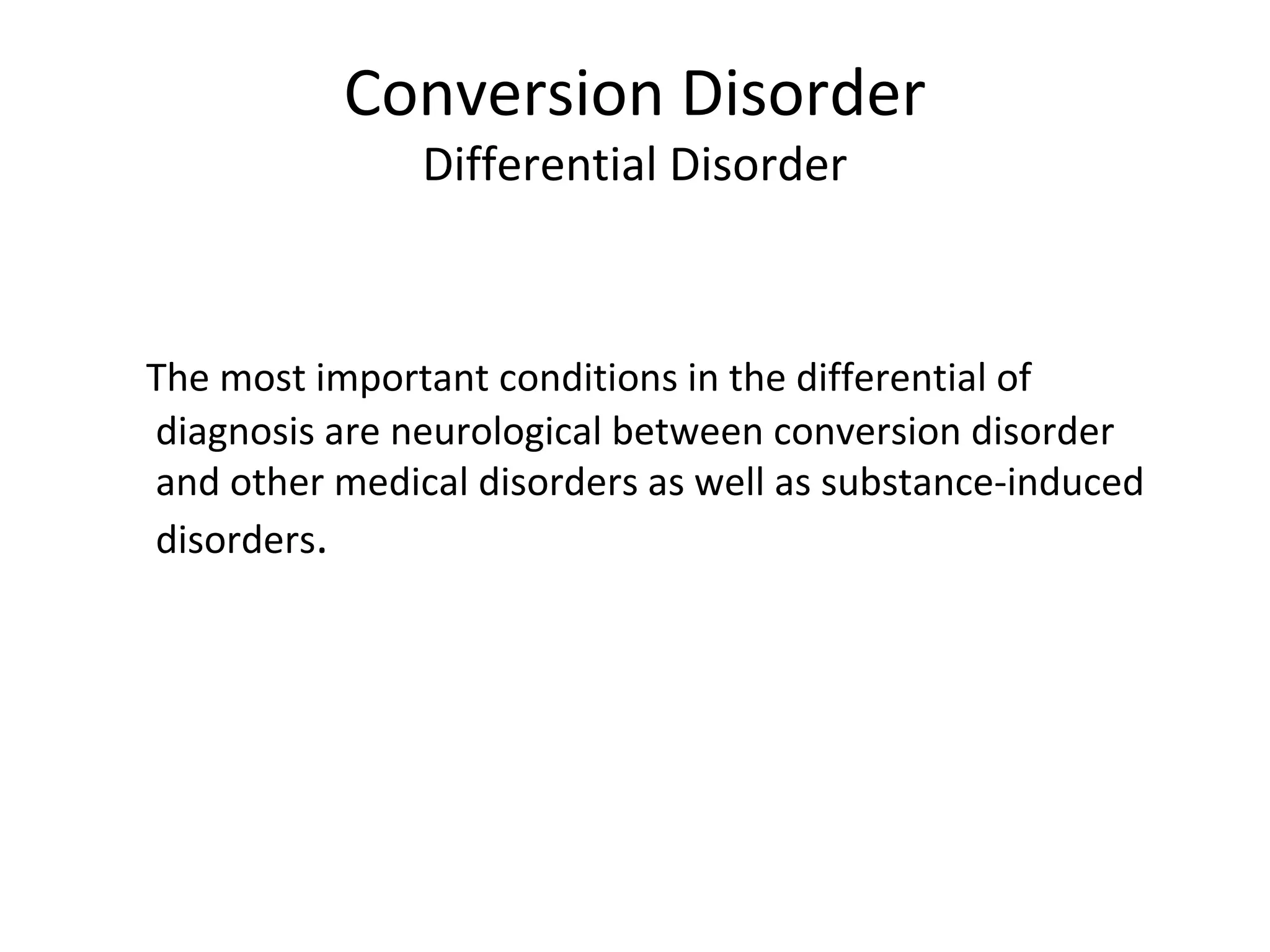 Conversion Disorder
Differential Disorder

The most important conditions in the differential of diagnosis are neurological between conversion disorder and other medical disorders as well as substance-induced disorders.